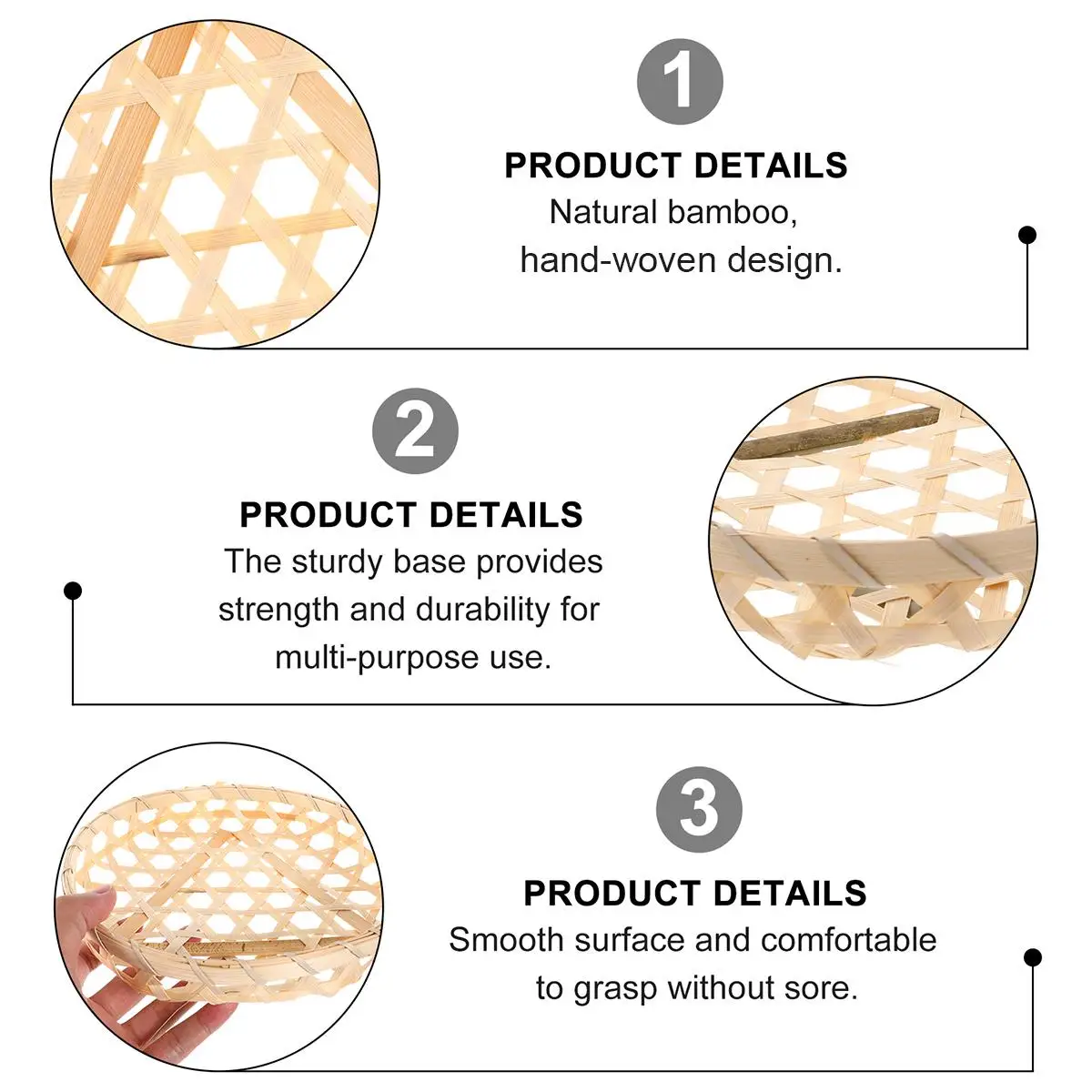 1

PRODUCT DETAILS
Natural bamboo, hand-woven design.

2

PRODUCT DETAILS
The sturdy base provides strength and durability for multi-purpose use.

3

PRODUCT DETAILS
Smooth surface and comfortable to grasp without sore.